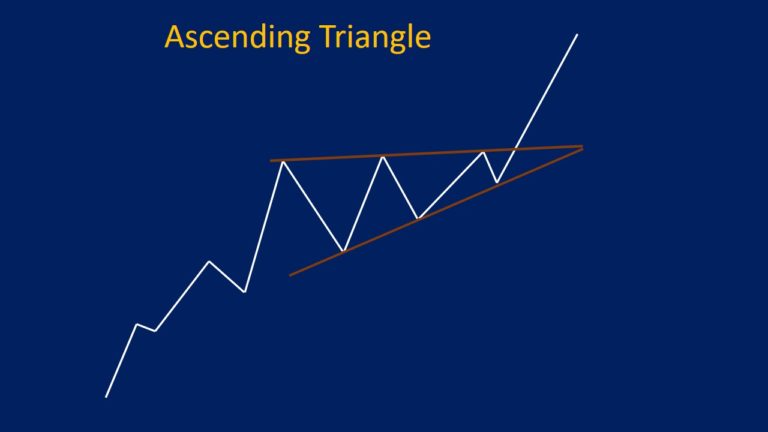 Ascending Triangle